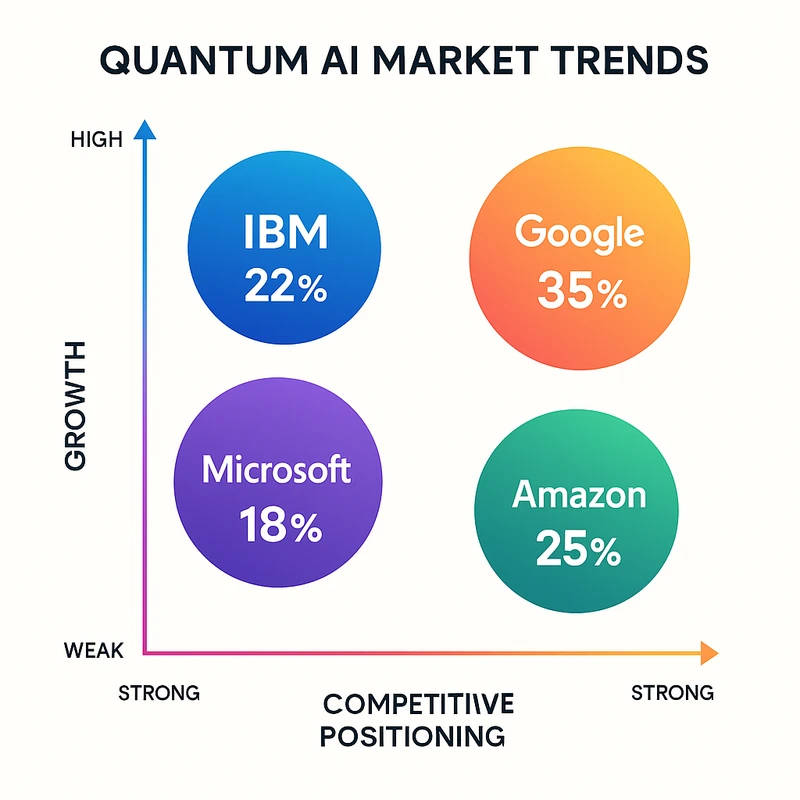 QUANTUM AI MARKET TRENDS

HIGH

GROWTH

IBM
22%

Google
35%

Microsoft
18%

Amazon
25%

WEAK

STRONG

COMPETITIIVE POSITIONING

STRONG